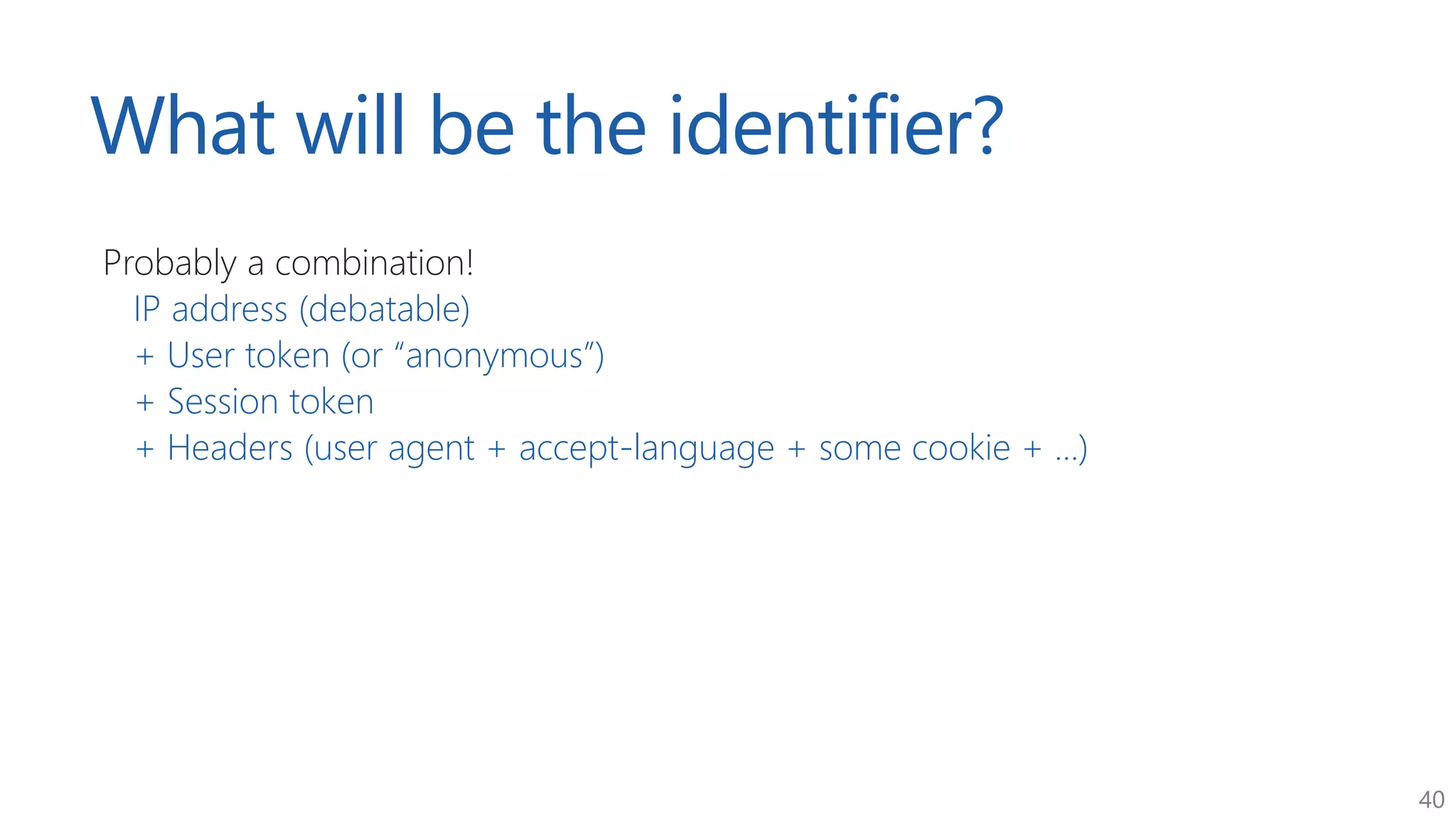 What will be the identifier?

Probably a combination!
IP address (debatable)
+ User token (or “anonymous”)
+ Session token
+ Headers (user agent + accept-language + some cookie + ...)

40